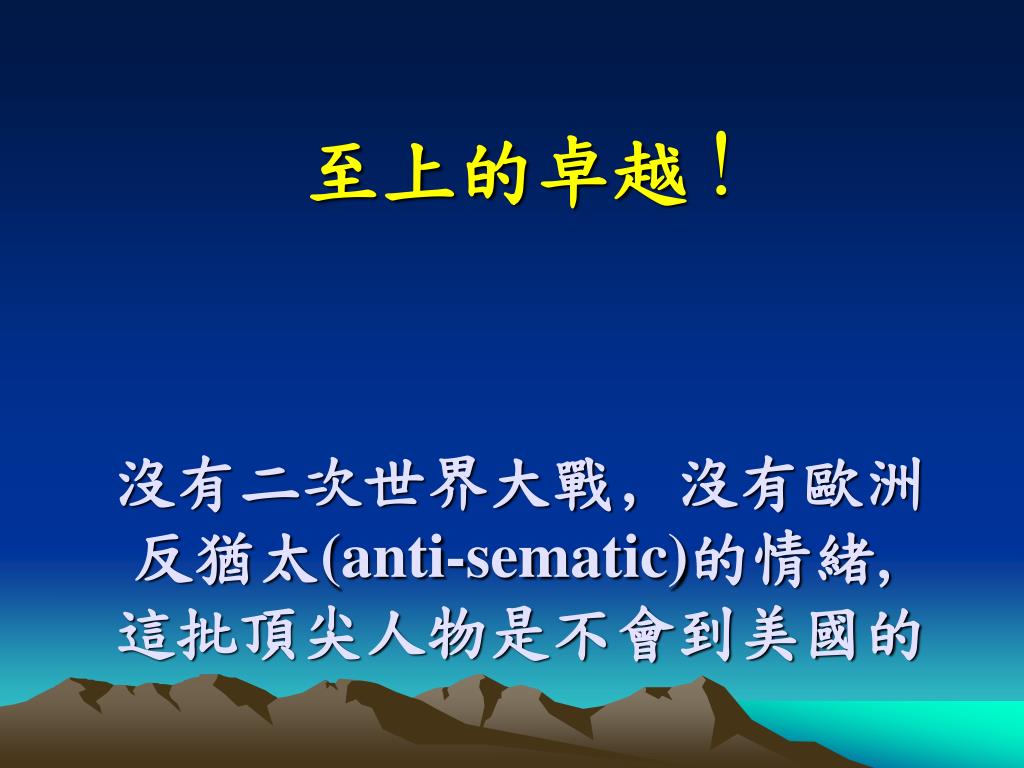 至上的卓越！

沒有二次世界大戰，沒有歐洲反猶太(anti-sematic)的情緒，這批頂尖人物是不會到美國的